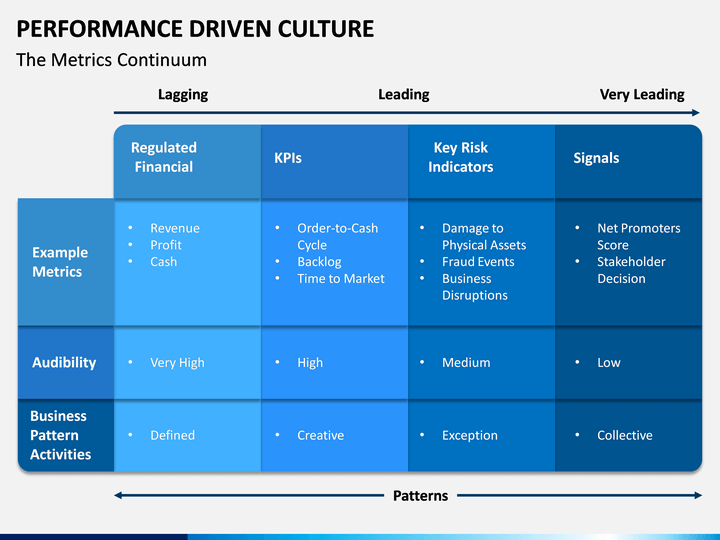 PERFORMANCE DRIVEN CULTURE

The Metrics Continuum

Lagging Leading Very Leading

| | Regulated Financial | KPIs | Key Risk Indicators | Signals |
|---|---|---|---|---|
| Example Metrics | • Revenue • Profit • Cash | • Order-to-Cash Cycle • Backlog • Time to Market | • Damage to Physical Assets • Fraud Events • Business Disruptions | • Net Promoters Score • Stakeholder Decision |
| Audibility | • Very High | • High | • Medium | • Low |
| Business Pattern Activities | • Defined | • Creative | • Exception | • Collective |

Patterns